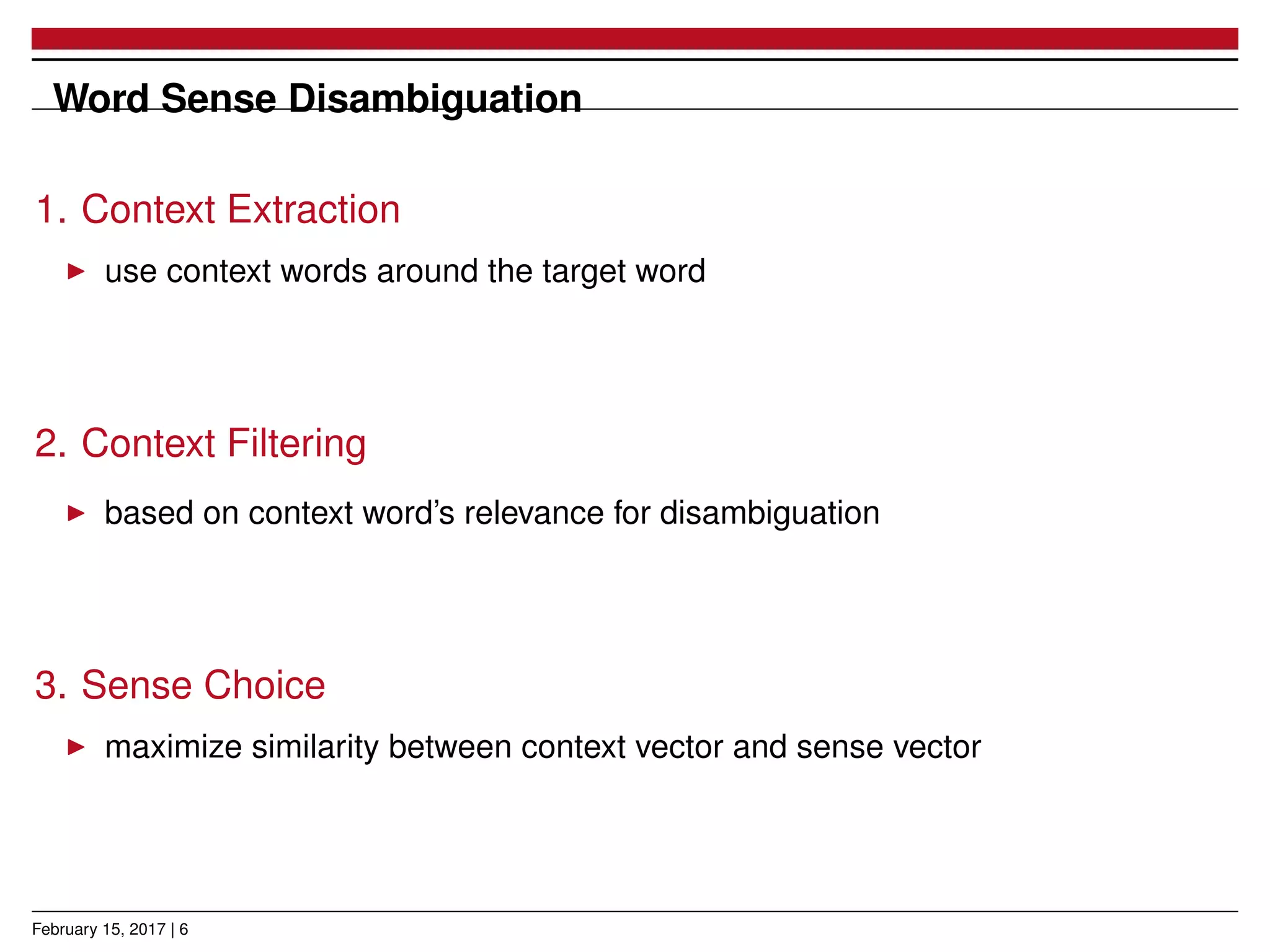 Word Sense Disambiguation

1. Context Extraction

▶ use context words around the target word

2. Context Filtering

▶ based on context word's relevance for disambiguation

3. Sense Choice

▶ maximize similarity between context vector and sense vector

February 15, 2017 | 6